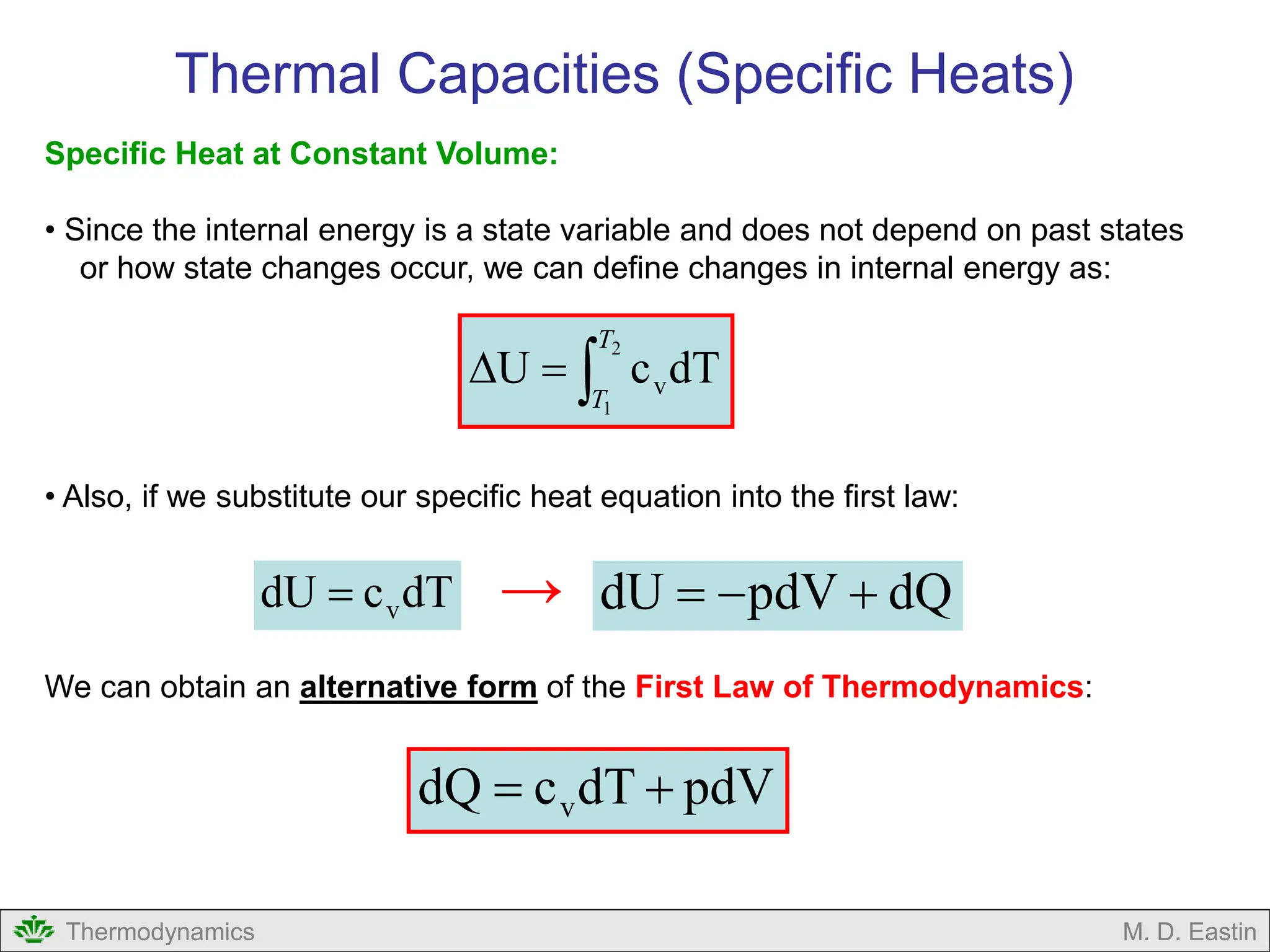 Thermal Capacities (Specific Heats)

Specific Heat at Constant Volume:

• Since the internal energy is a state variable and does not depend on past states or how state changes occur, we can define changes in internal energy as:

$\Delta U = \int_{T_1}^{T_2} c_v dT$

• Also, if we substitute our specific heat equation into the first law:

$dU = c_v dT$ $\rightarrow$ $dU = -pdV + dQ$

We can obtain an alternative form of the First Law of Thermodynamics:

$dQ = c_v dT + pdV$

Thermodynamics M. D. Eastin